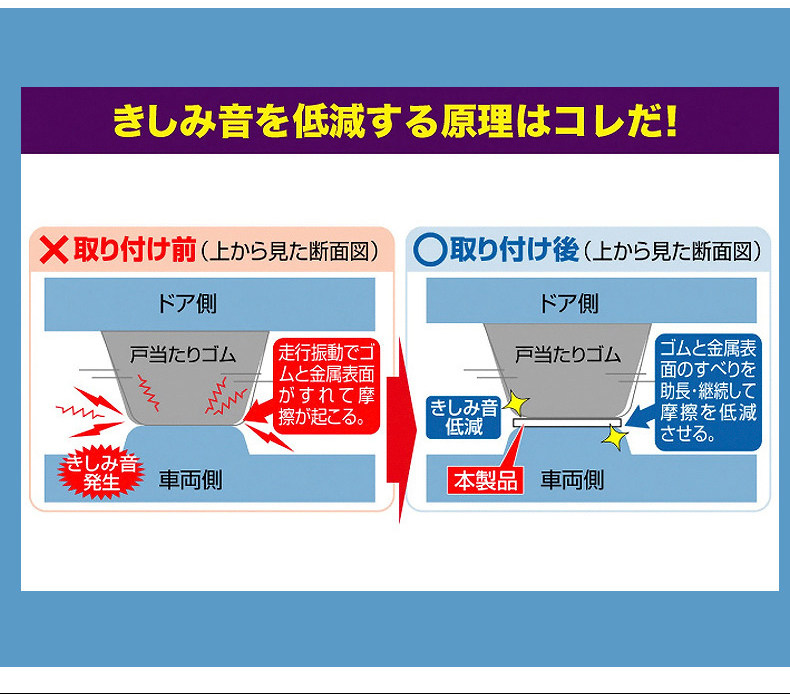 きしみ音を低減する原理はコレだ!

✕取り付け前（上から見た断面図）

ドア側

戸当たりゴム

走行振動でゴムと金属表面がすれて摩擦が起こる。

きしみ音発生

車両側

○取り付け後（上から見た断面図）

ドア側

戸当たりゴム

ゴムと金属表面のすべりを助長・継続して摩擦を低減させる。

きしみ音低減

本製品

車両側